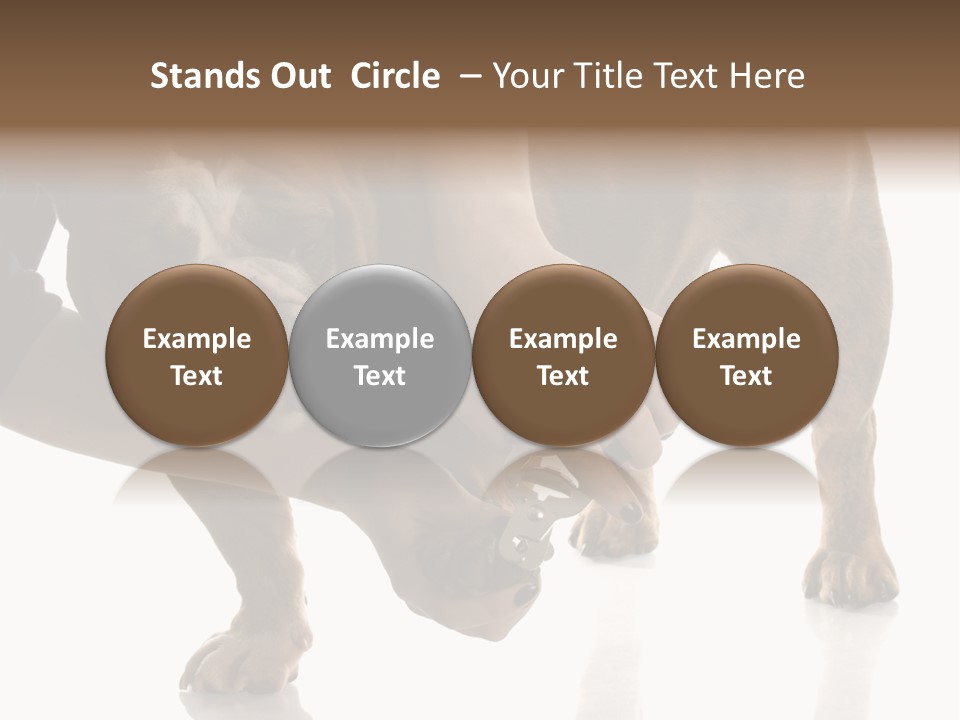 Stands Out Circle – Your Title Text Here

Example Text

Example Text

Example Text

Example Text